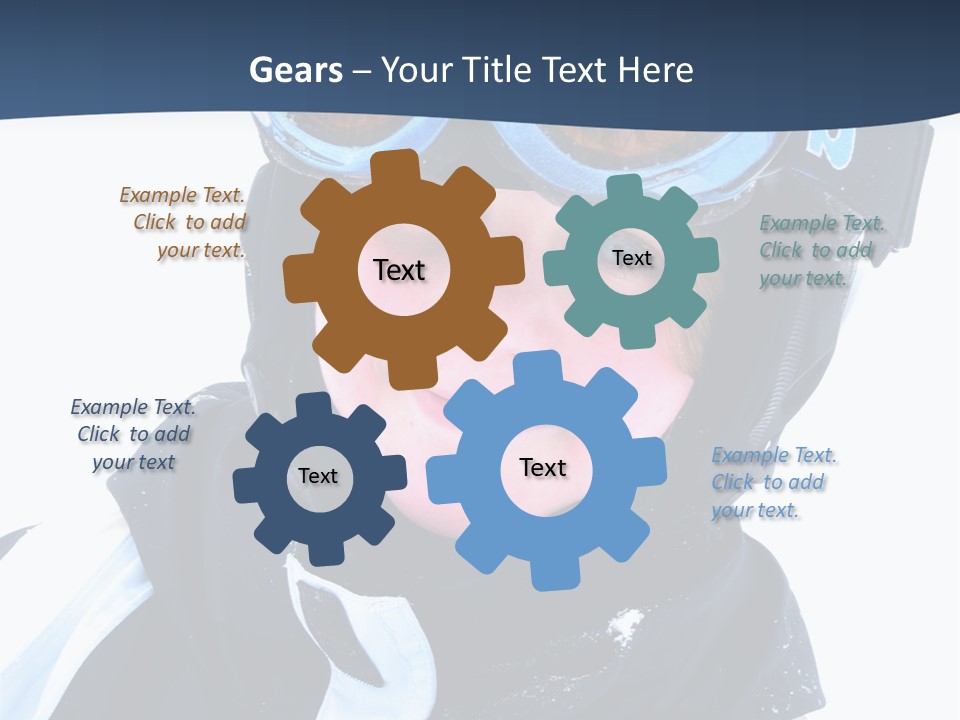 Gears – Your Title Text Here

Example Text. Click to add your text.

Text

Text

Example Text. Click to add your text.

Example Text. Click to add your text

Text

Text

Example Text. Click to add your text.